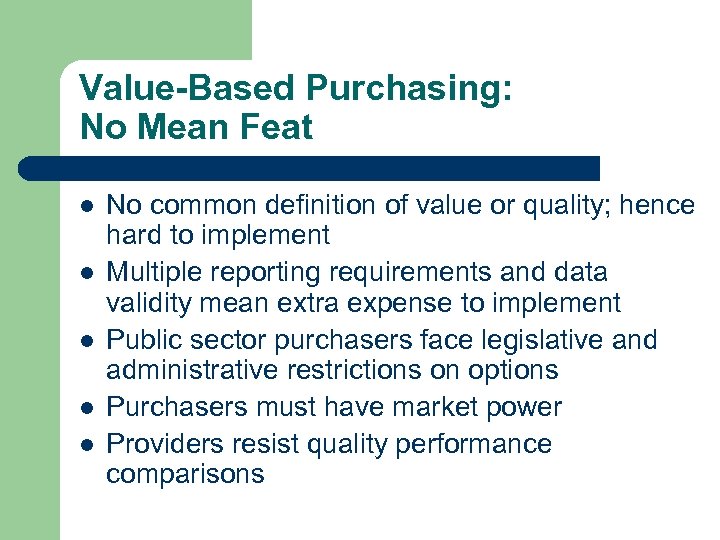 Value-Based Purchasing: No Mean Feat

- No common definition of value or quality; hence hard to implement
- Multiple reporting requirements and data validity mean extra expense to implement
- Public sector purchasers face legislative and administrative restrictions on options
- Purchasers must have market power
- Providers resist quality performance comparisons